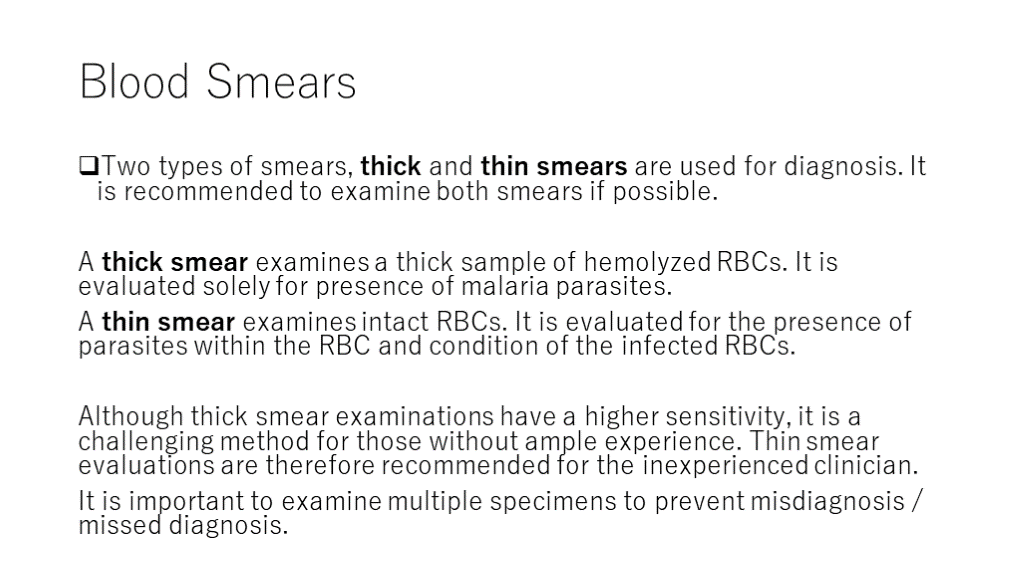 Blood Smears

❑Two types of smears, thick and thin smears are used for diagnosis. It is recommended to examine both smears if possible.

A thick smear examines a thick sample of hemolyzed RBCs. It is evaluated solely for presence of malaria parasites.

A thin smear examines intact RBCs. It is evaluated for the presence of parasites within the RBC and condition of the infected RBCs.

Although thick smear examinations have a higher sensitivity, it is a challenging method for those without ample experience. Thin smear evaluations are therefore recommended for the inexperienced clinician.

It is important to examine multiple specimens to prevent misdiagnosis / missed diagnosis.